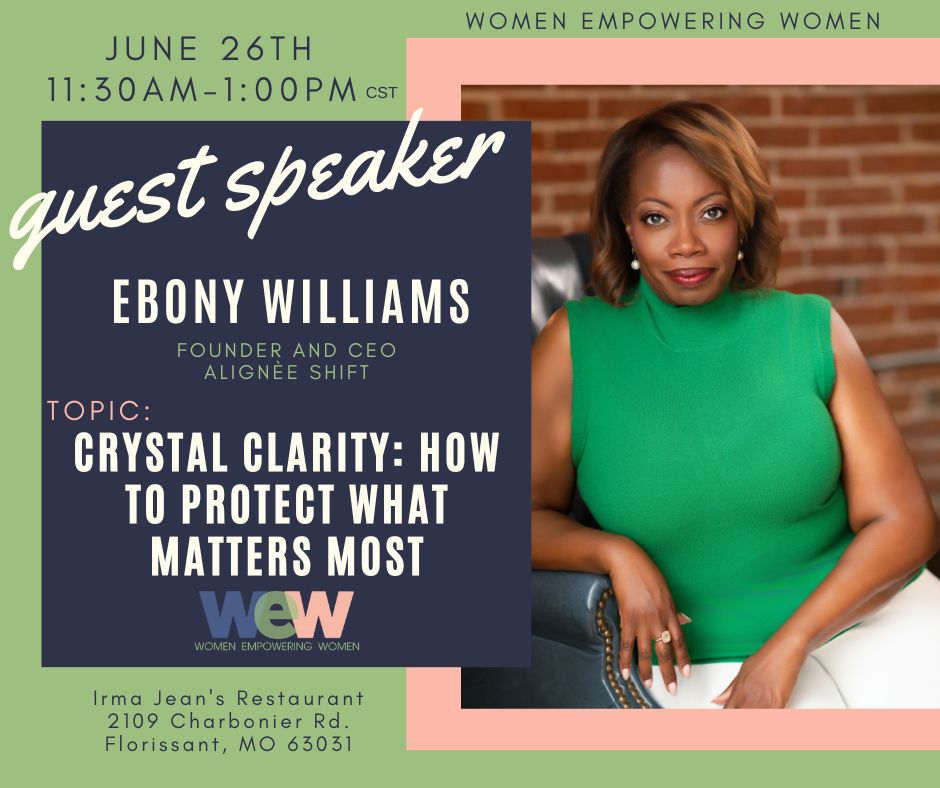 WOMEN EMPOWERING WOMEN

JUNE 26TH
11:30AM-1:00PM CST

guest speaker

EBONY WILLIAMS

FOUNDER AND CEO
ALIGNÈE SHIFT

TOPIC:
CRYSTAL CLARITY: HOW TO PROTECT WHAT MATTERS MOST

WEW
WOMEN EMPOWERING WOMEN

Irma Jean's Restaurant
2109 Charbonier Rd.
Florissant, MO 63031